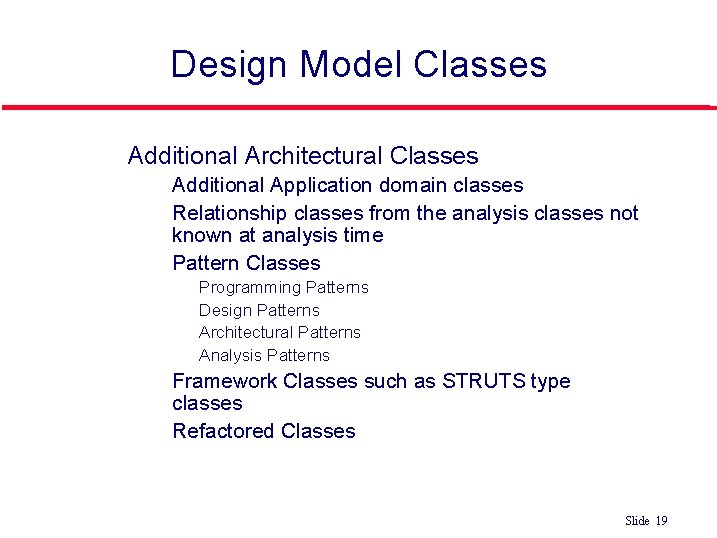 Design Model Classes

Additional Architectural Classes

Additional Application domain classes

Relationship classes from the analysis classes not known at analysis time

Pattern Classes

Programming Patterns

Design Patterns

Architectural Patterns

Analysis Patterns

Framework Classes such as STRUTS type classes

Refactored Classes

Slide 19